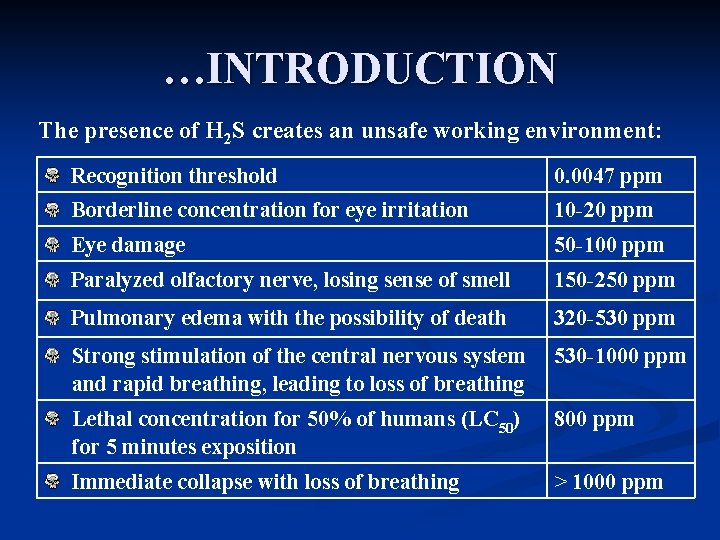 …INTRODUCTION

The presence of $H_2S$ creates an unsafe working environment:

| | |
|---|---|
| Recognition threshold | 0.0047 ppm |
| Borderline concentration for eye irritation | 10-20 ppm |
| Eye damage | 50-100 ppm |
| Paralyzed olfactory nerve, losing sense of smell | 150-250 ppm |
| Pulmonary edema with the possibility of death | 320-530 ppm |
| Strong stimulation of the central nervous system and rapid breathing, leading to loss of breathing | 530-1000 ppm |
| Lethal concentration for 50% of humans ($LC_{50}$) for 5 minutes exposition | 800 ppm |
| Immediate collapse with loss of breathing | > 1000 ppm |